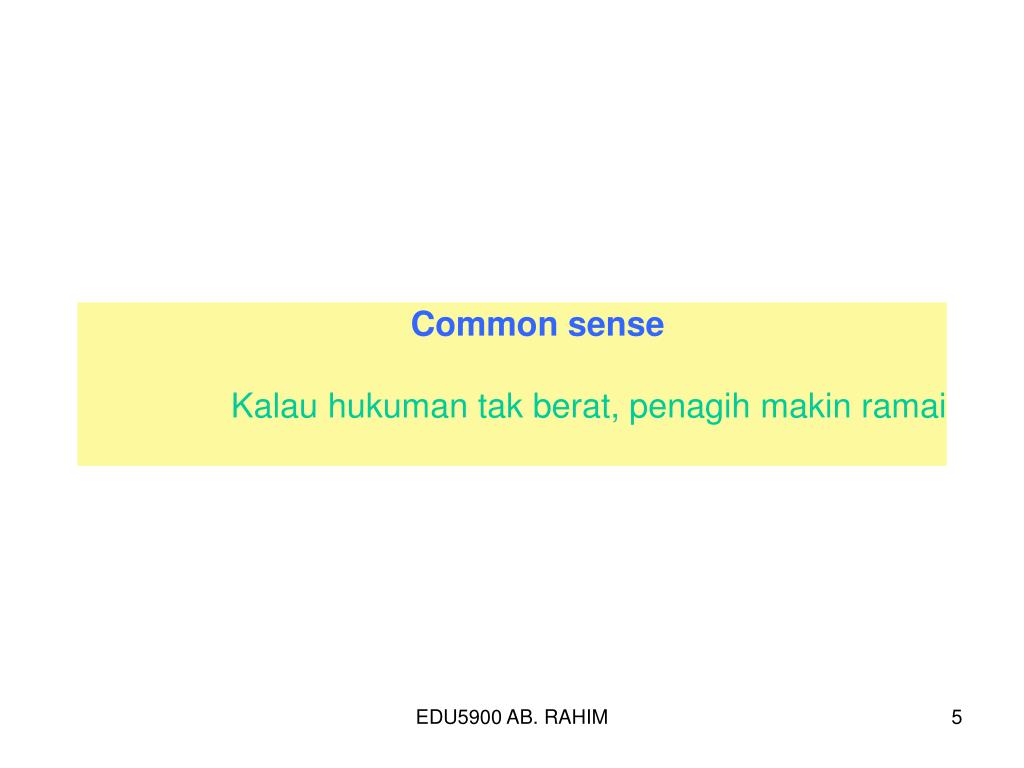 Common sense

Kalau hukuman tak berat, penagih makin ramai

EDU5900 AB. RAHIM

5